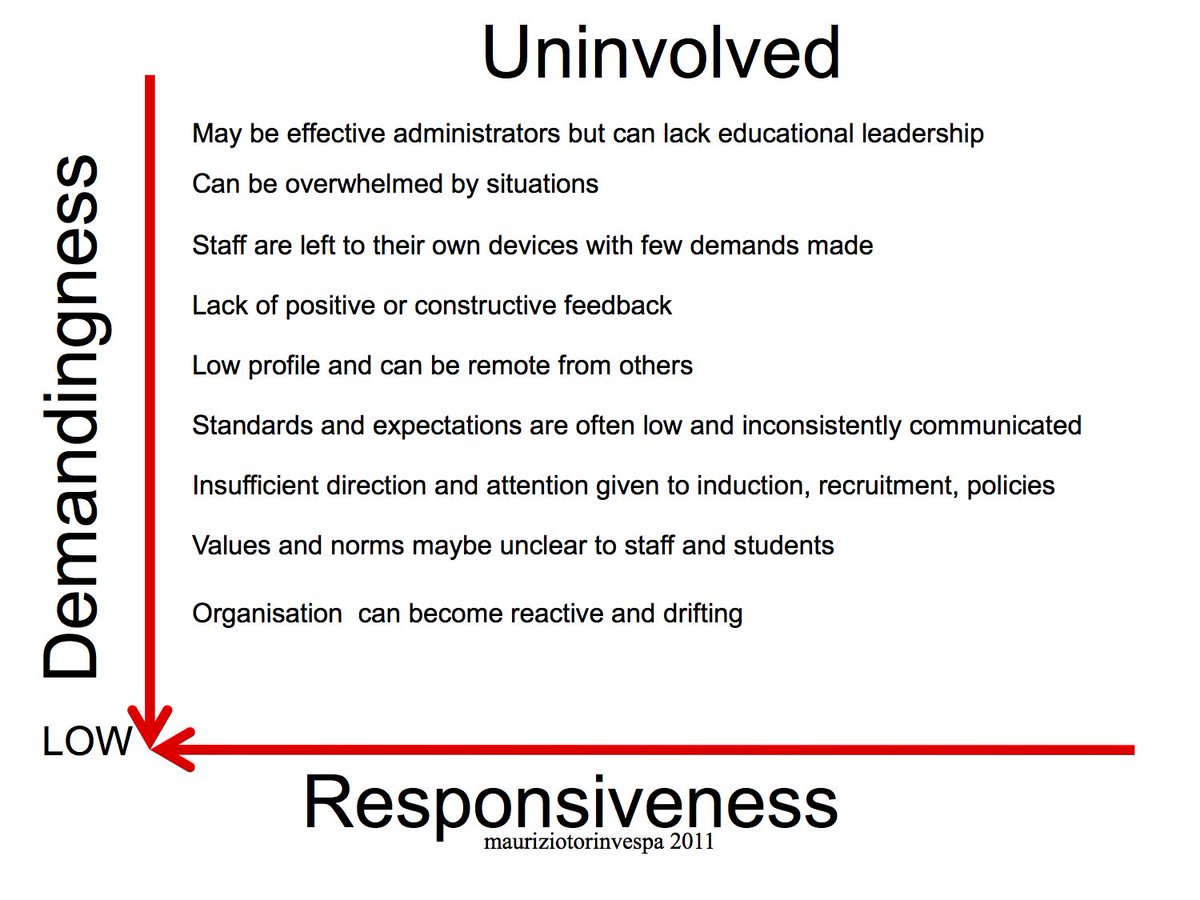 Uninvolved

Demandingness

May be effective administrators but can lack educational leadership

Can be overwhelmed by situations

Staff are left to their own devices with few demands made

Lack of positive or constructive feedback

Low profile and can be remote from others

Standards and expectations are often low and inconsistently communicated

Insufficient direction and attention given to induction, recruitment, policies

Values and norms maybe unclear to staff and students

Organisation  can become reactive and drifting

LOW

Responsiveness

mauriziotorinvespa 2011